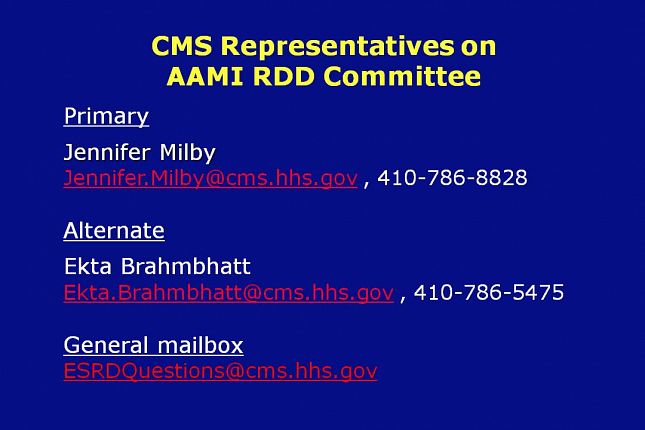 CMS Representatives on AAMI RDD Committee

Primary

Jennifer Milby
Jennifer.Milby@cms.hhs.gov , 410-786-8828

Alternate

Ekta Brahmbhatt
Ekta.Brahmbhatt@cms.hhs.gov , 410-786-5475

General mailbox
ESRDQuestions@cms.hhs.gov